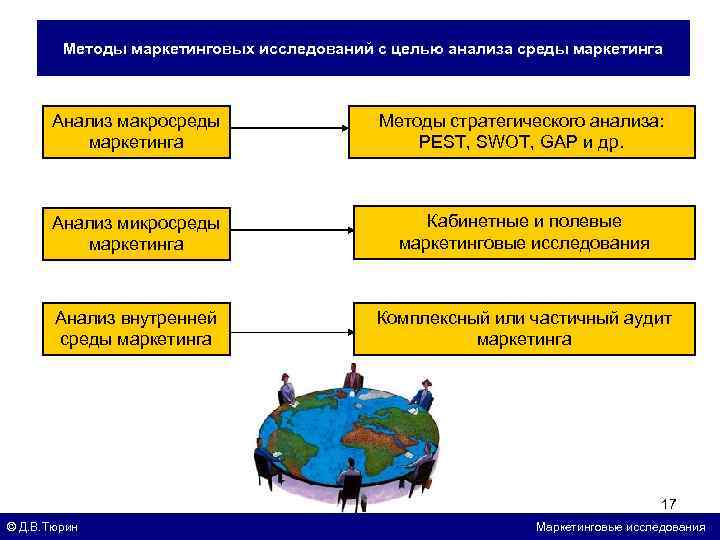 Методы маркетинговых исследований с целью анализа среды маркетинга

Анализ макросреды маркетинга

Методы стратегического анализа: PEST, SWOT, GAP и др.

Анализ микросреды маркетинга

Кабинетные и полевые маркетинговые исследования

Анализ внутренней среды маркетинга

Комплексный или частичный аудит маркетинга

17

© Д.В.Тюрин

Маркетинговые исследования